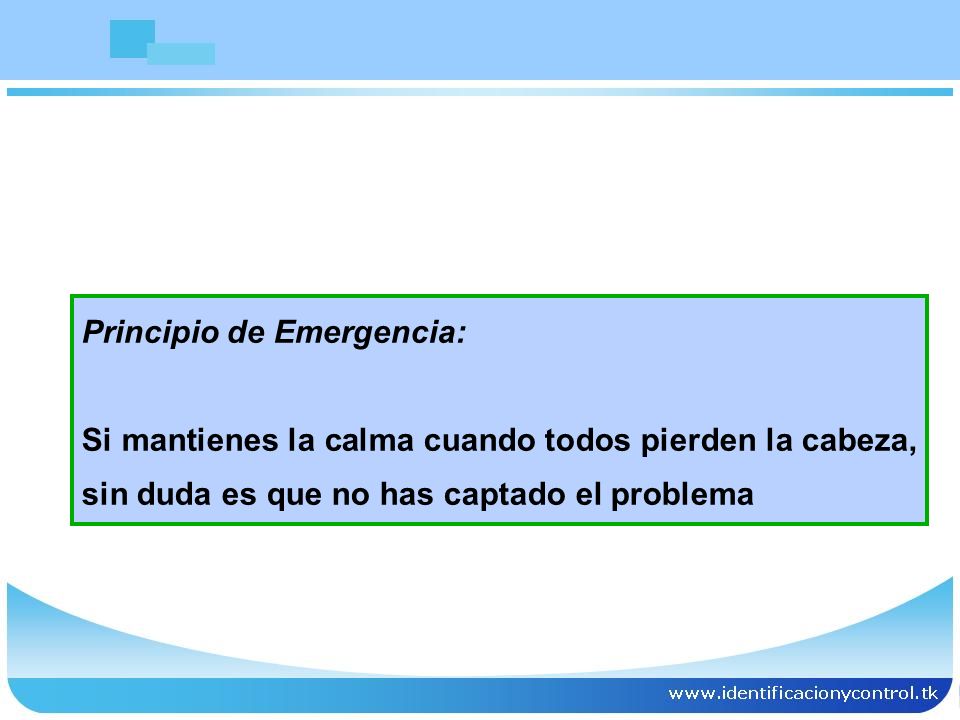 Principio de Emergencia:

Si mantienes la calma cuando todos pierden la cabeza, sin duda es que no has captado el problema

www.identificacionycontrol.tk